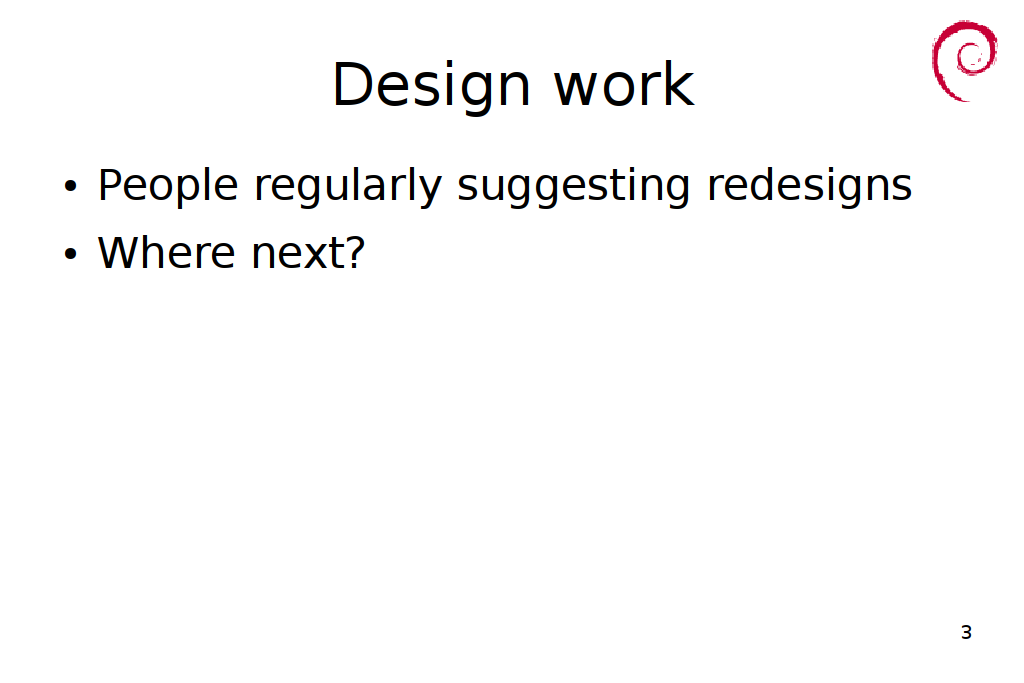 Design work

• People regularly suggesting redesigns
• Where next?

3